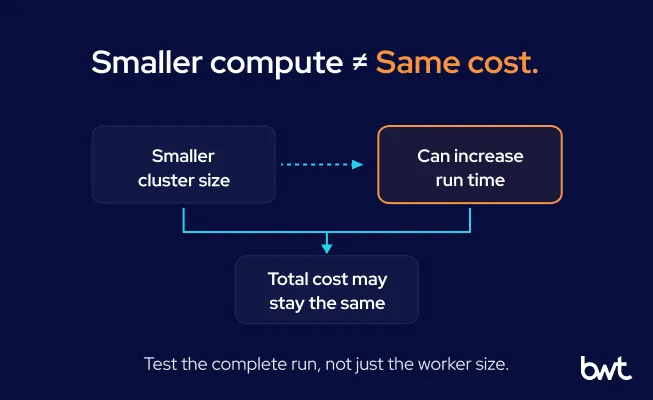 Smaller compute ≠ Same cost.

Smaller cluster size

Can increase run time

Total cost may stay the same

Test the complete run, not just the worker size.

bwt